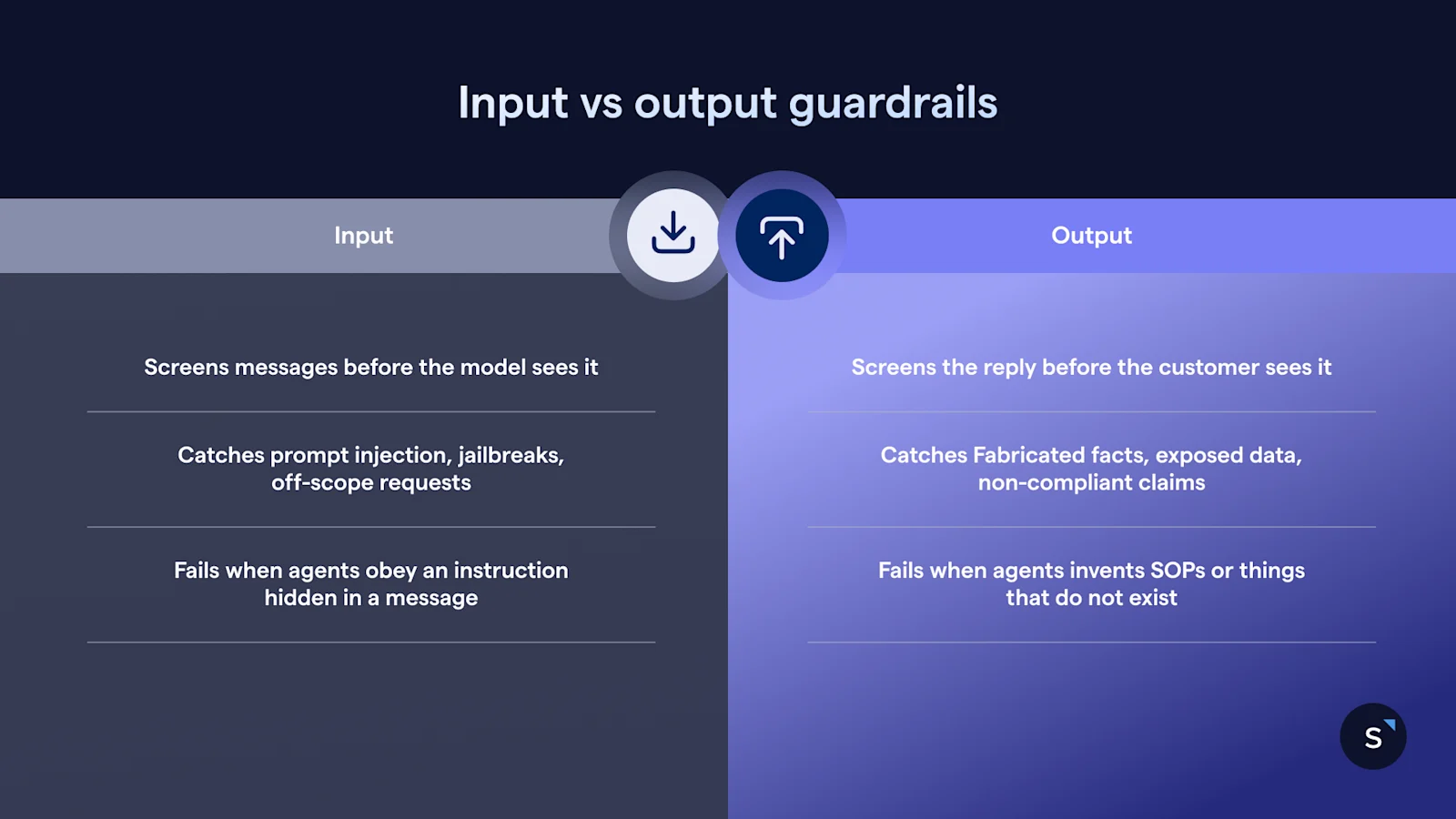 Input vs output guardrails

Input

Screens messages before the model sees it

Catches prompt injection, jailbreaks, off-scope requests

Fails when agents obey an instruction hidden in a message

Output

Screens the reply before the customer sees it

Catches Fabricated facts, exposed data, non-compliant claims

Fails when agents invents SOPs or things that do not exist

S